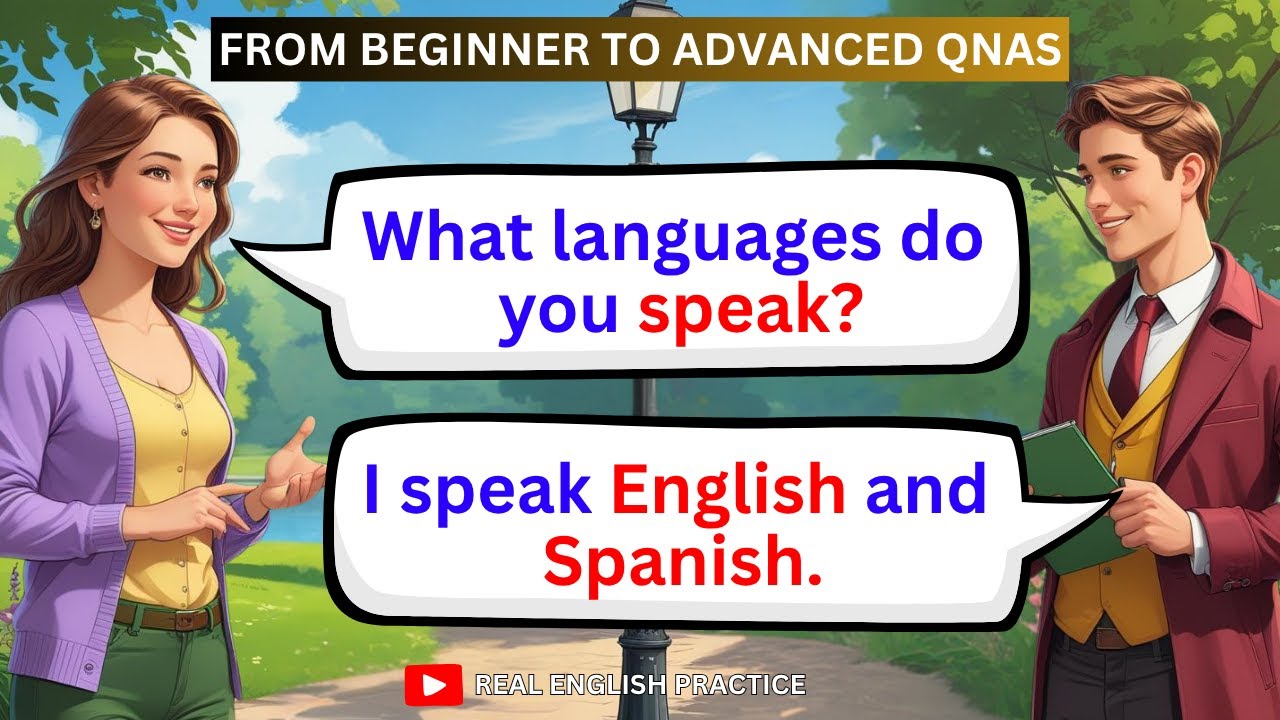 FROM BEGINNER TO ADVANCED QNAS

What languages do you speak?

I speak English and Spanish.

REAL ENGLISH PRACTICE